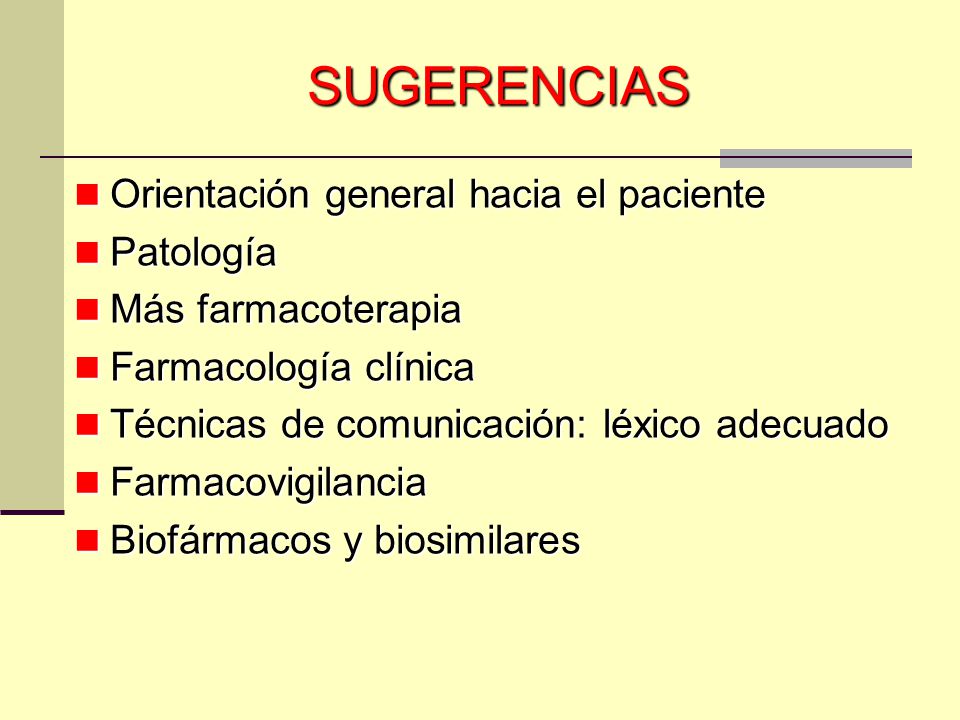 SUGERENCIAS

- Orientación general hacia el paciente
- Patología
- Más farmacoterapia
- Farmacología clínica
- Técnicas de comunicación: léxico adecuado
- Farmacovigilancia
- Biofármacos y biosimilares